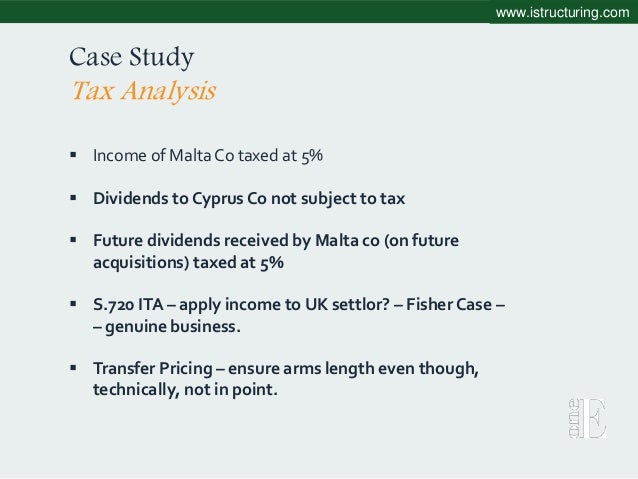 www.istructuring.com

Case Study
Tax Analysis

▪ Income of Malta Co taxed at 5%

▪ Dividends to Cyprus Co not subject to tax

▪ Future dividends received by Malta co (on future acquisitions) taxed at 5%

▪ S.720 ITA – apply income to UK settlor? – Fisher Case – – genuine business.

▪ Transfer Pricing – ensure arms length even though, technically, not in point.

one E